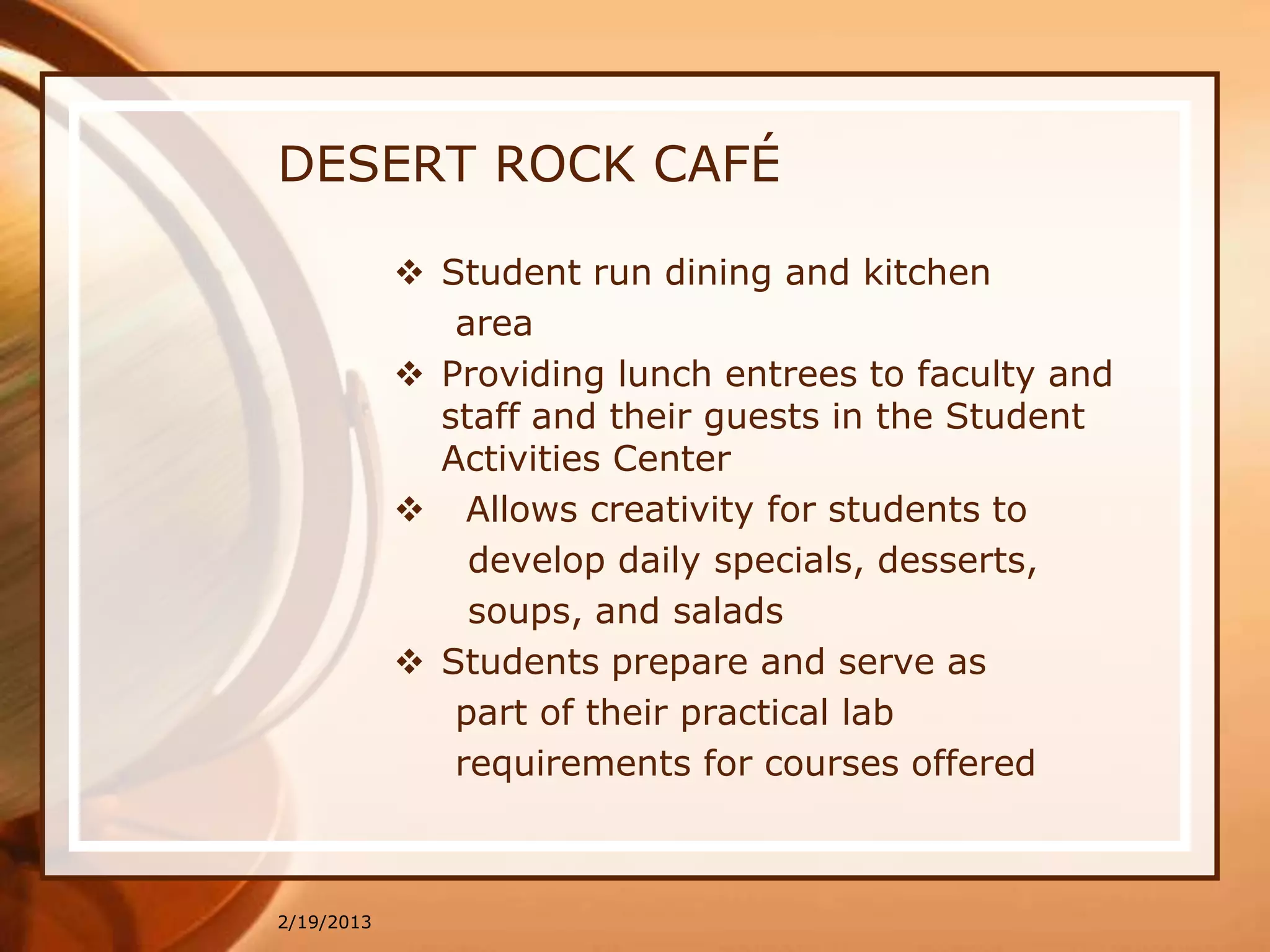 DESERT ROCK CAFÉ

❖ Student run dining and kitchen area
❖ Providing lunch entrees to faculty and staff and their guests in the Student Activities Center
❖ Allows creativity for students to develop daily specials, desserts, soups, and salads
❖ Students prepare and serve as part of their practical lab requirements for courses offered

2/19/2013